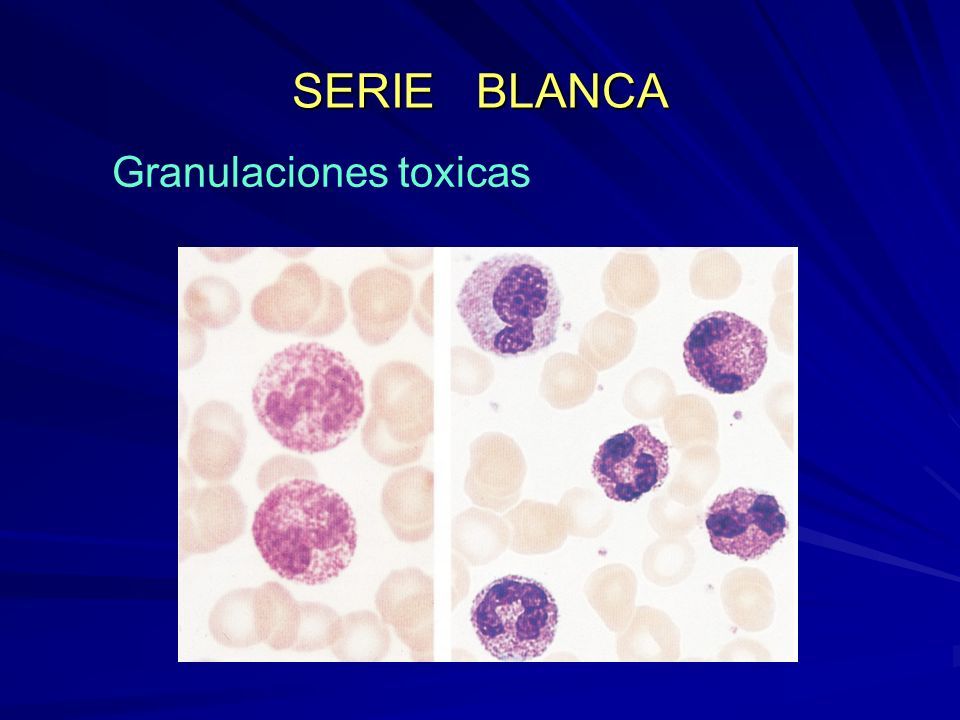 SERIE BLANCA

Granulaciones toxicas